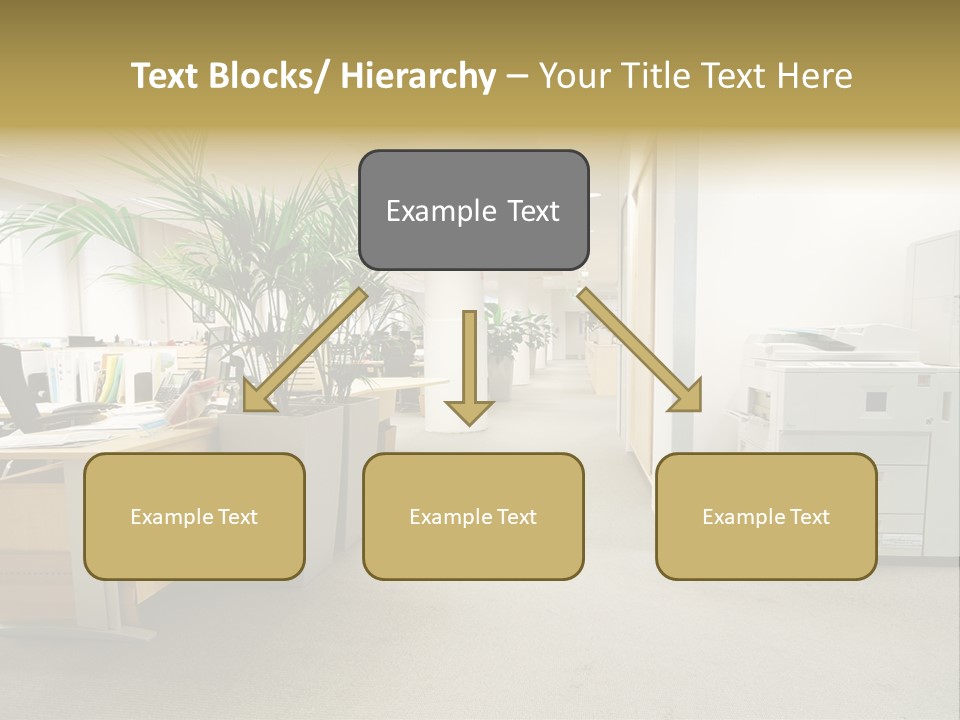 Text Blocks/ Hierarchy – Your Title Text Here

Example Text

Example Text

Example Text

Example Text